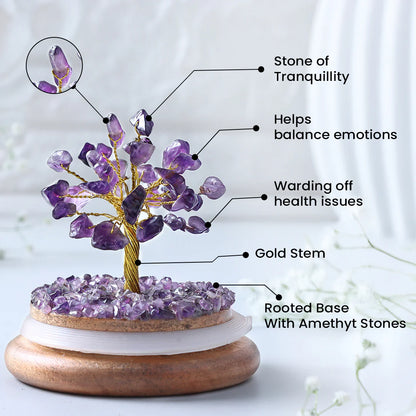 Stone of Tranquillity

Helps balance emotions

Warding off health issues

Gold Stem

Rooted Base With Amethyt Stones